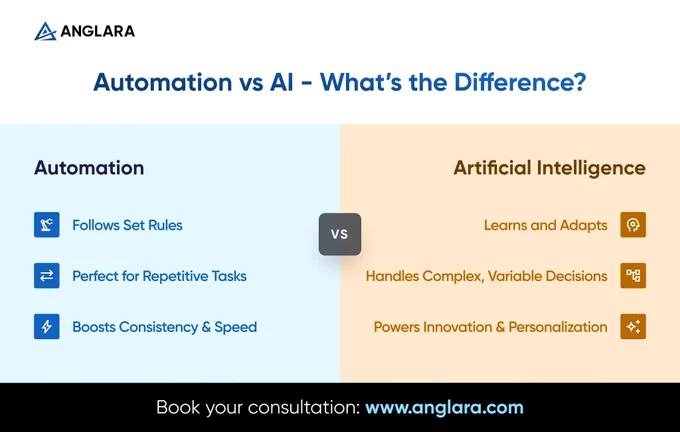 ANGLARA

Automation vs AI - What's the Difference?

Automation

Follows Set Rules

Perfect for Repetitive Tasks

Boosts Consistency & Speed

VS

Artificial Intelligence

Learns and Adapts

Handles Complex, Variable Decisions

Powers Innovation & Personalization

Book your consultation: www.anglara.com